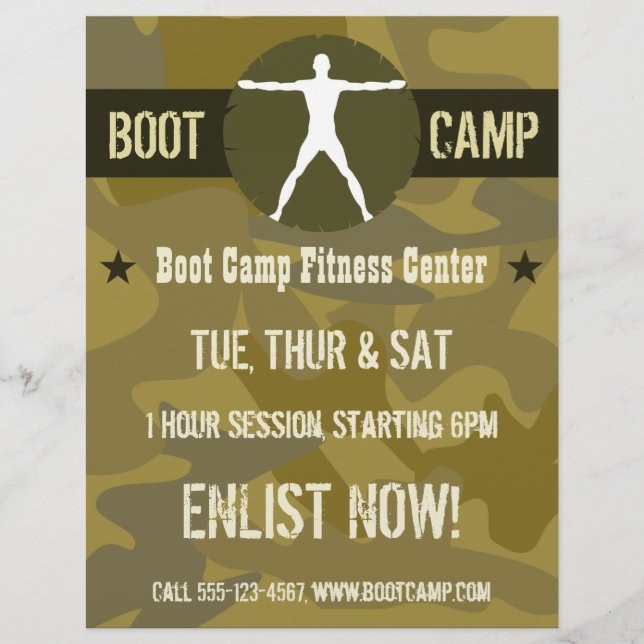 BOOT CAMP

★ Boot Camp Fitness Center ★

TUE, THUR & SAT

1 HOUR SESSION, STARTING 6PM

ENLIST NOW!

CALL 555-123-4567, WWW.BOOTCAMP.COM